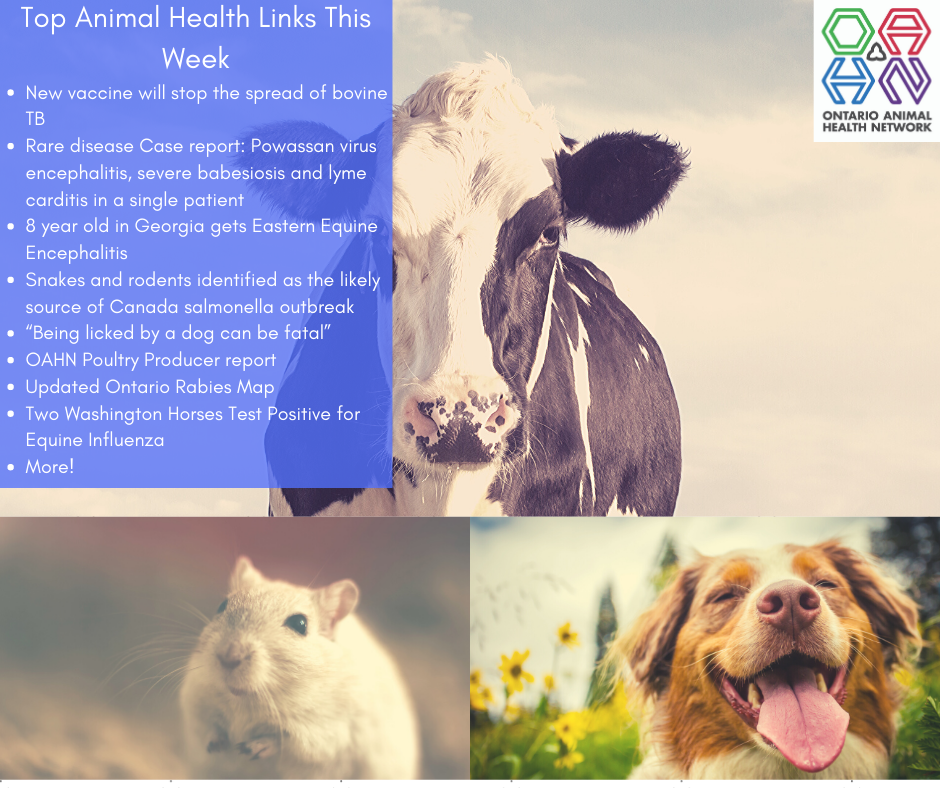 Top Animal Health Links This Week

- New vaccine will stop the spread of bovine TB
- Rare disease Case report: Powassan virus encephalitis, severe babesiosis and lyme carditis in a single patient
- 8 year old in Georgia gets Eastern Equine Encephalitis
- Snakes and rodents identified as the likely source of Canada salmonella outbreak
- “Being licked by a dog can be fatal”
- OAHN Poultry Producer report
- Updated Ontario Rabies Map
- Two Washington Horses Test Positive for Equine Influenza
- More!

OAHN
ONTARIO ANIMAL HEALTH NETWORK